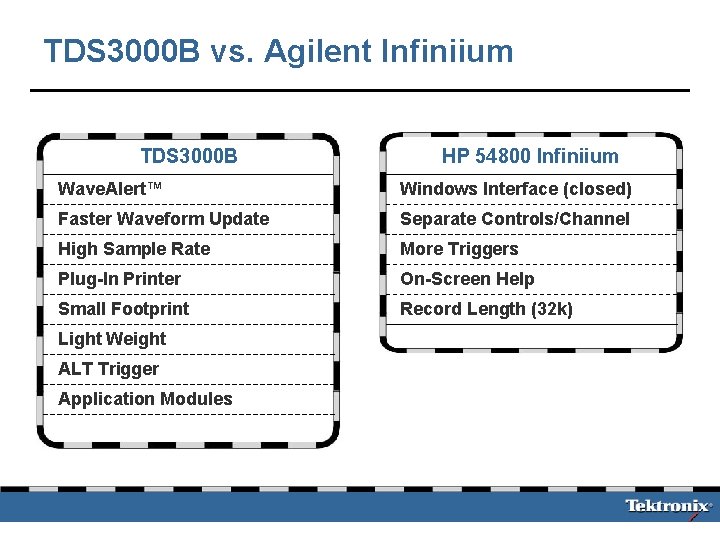 TDS3000B vs. Agilent Infiniium

TDS3000B

WaveAlert™

Faster Waveform Update

High Sample Rate

Plug-In Printer

Small Footprint

Light Weight

ALT Trigger

Application Modules

HP 54800 Infiniium

Windows Interface (closed)

Separate Controls/Channel

More Triggers

On-Screen Help

Record Length (32k)

Tektronix